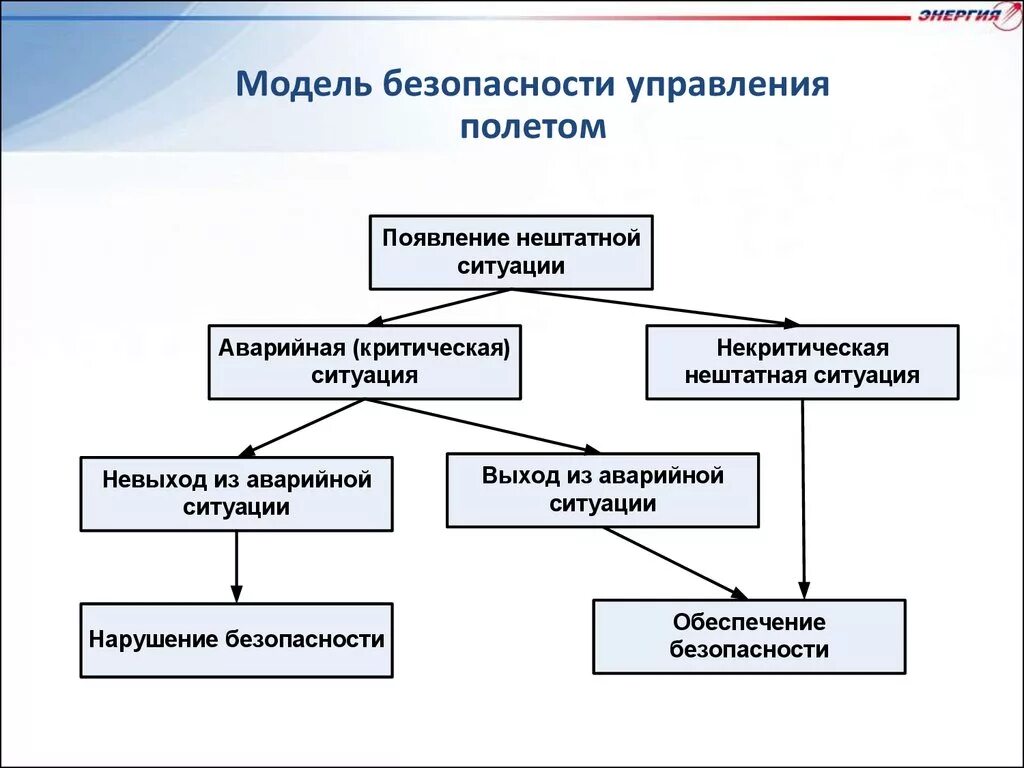 ЭНЕРГИЯ

Модель безопасности управления полетом

Появление нештатной ситуации

Аварийная (критическая) ситуация

Некритическая нештатная ситуация

Невыход из аварийной ситуации

Выход из аварийной ситуации

Нарушение безопасности

Обеспечение безопасности